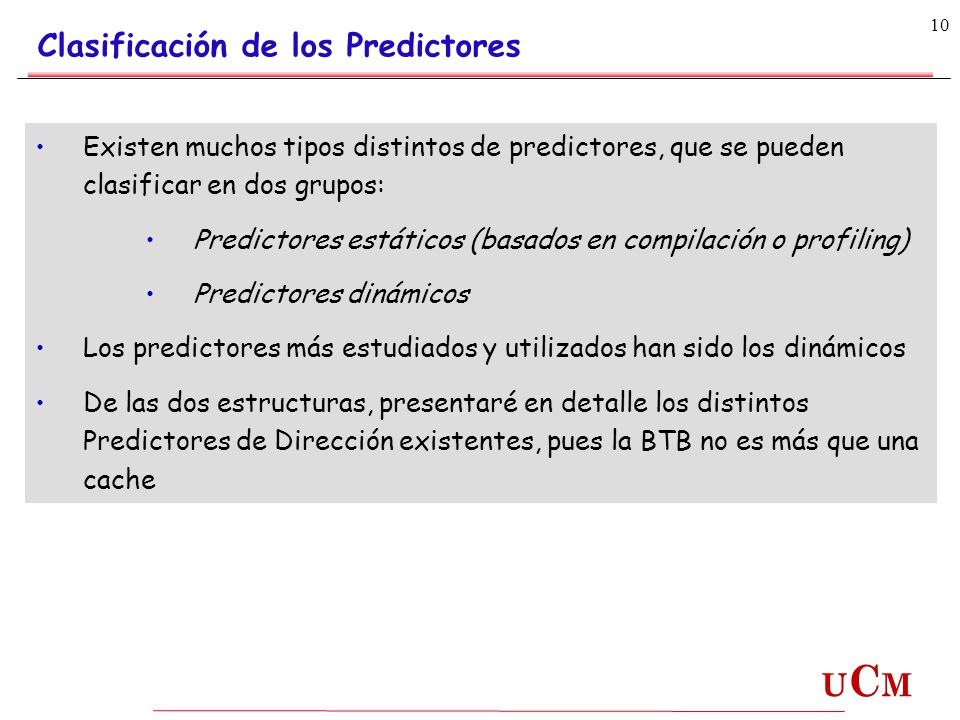 10

Clasificación de los Predictores

• Existen muchos tipos distintos de predictores, que se pueden clasificar en dos grupos:

• Predictores estáticos (basados en compilación o profiling)

• Predictores dinámicos

• Los predictores más estudiados y utilizados han sido los dinámicos

• De las dos estructuras, presentaré en detalle los distintos Predictores de Dirección existentes, pues la BTB no es más que una cache

UCM